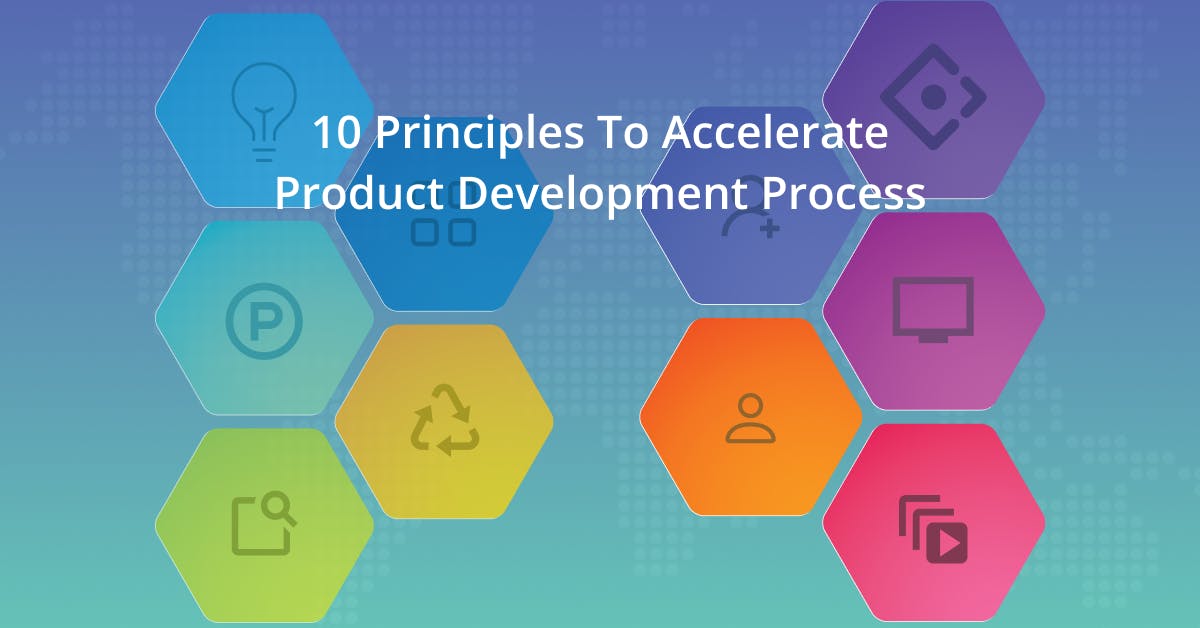 10 Principles To Accelerate Product Development Process